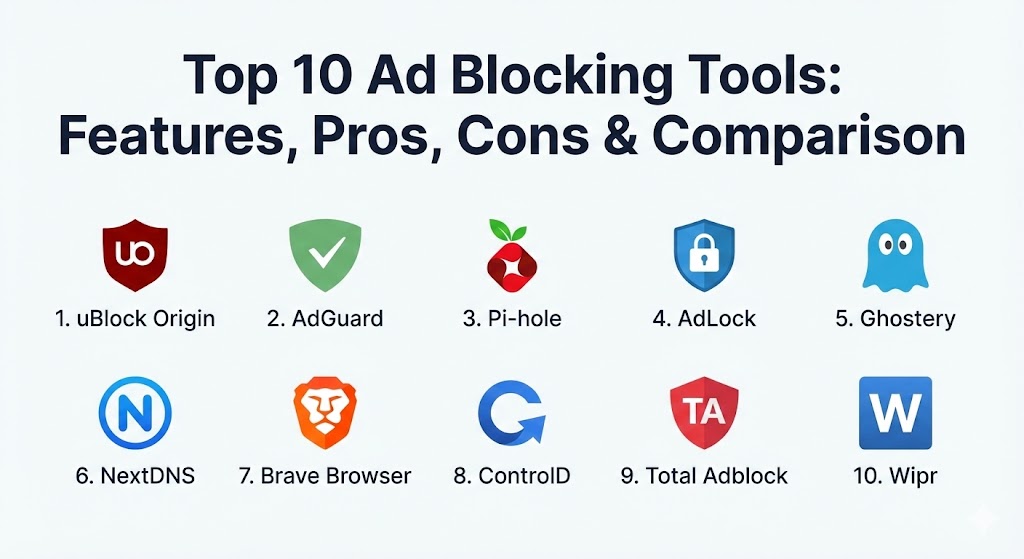 Top 10 Ad Blocking Tools: Features, Pros, Cons & Comparison

uo
1. uBlock Origin

2. AdGuard

3. Pi-hole

4. AdLock

5. Ghostery

N
6. NextDNS

7. Brave Browser

8. ControlD

TA
9. Total Adblock

W
10. Wipr